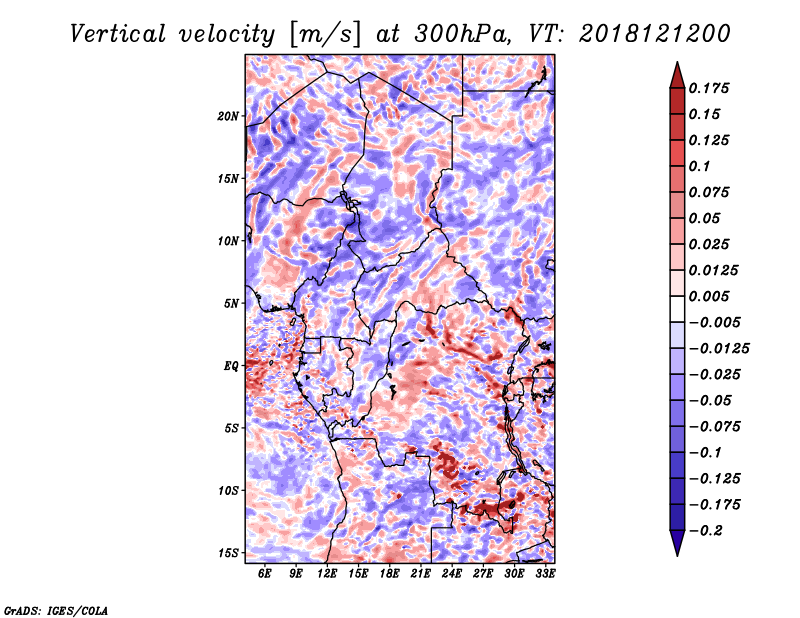 Vertical velocity [m/s] at 300hPa, VT: 2018121200

20N
15N
10N
5N
EQ
5S
10S
15S

6E 9E 12E 15E 18E 21E 24E 27E 30E 33E

0.175
0.15
0.125
0.1
0.075
0.05
0.025
0.0125
0.005
-0.005
-0.0125
-0.025
-0.05
-0.075
-0.1
-0.125
-0.175
-0.2

GrADS: IGES/COLA